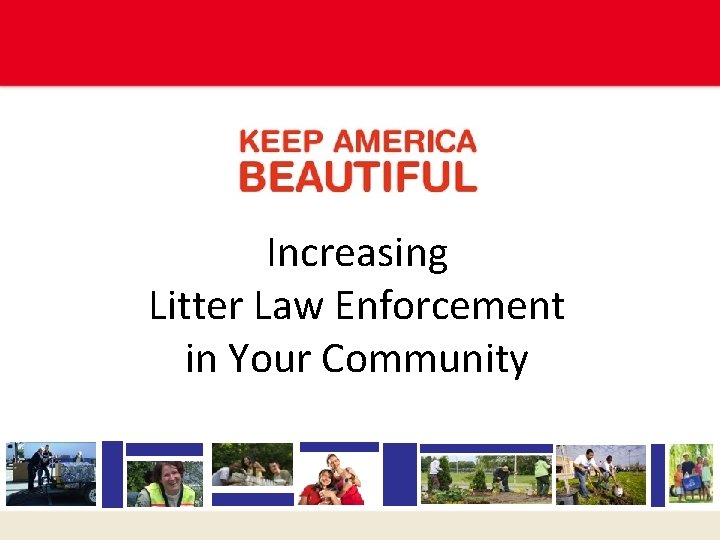 KEEP AMERICA BEAUTIFUL

Increasing
Litter Law Enforcement
in Your Community